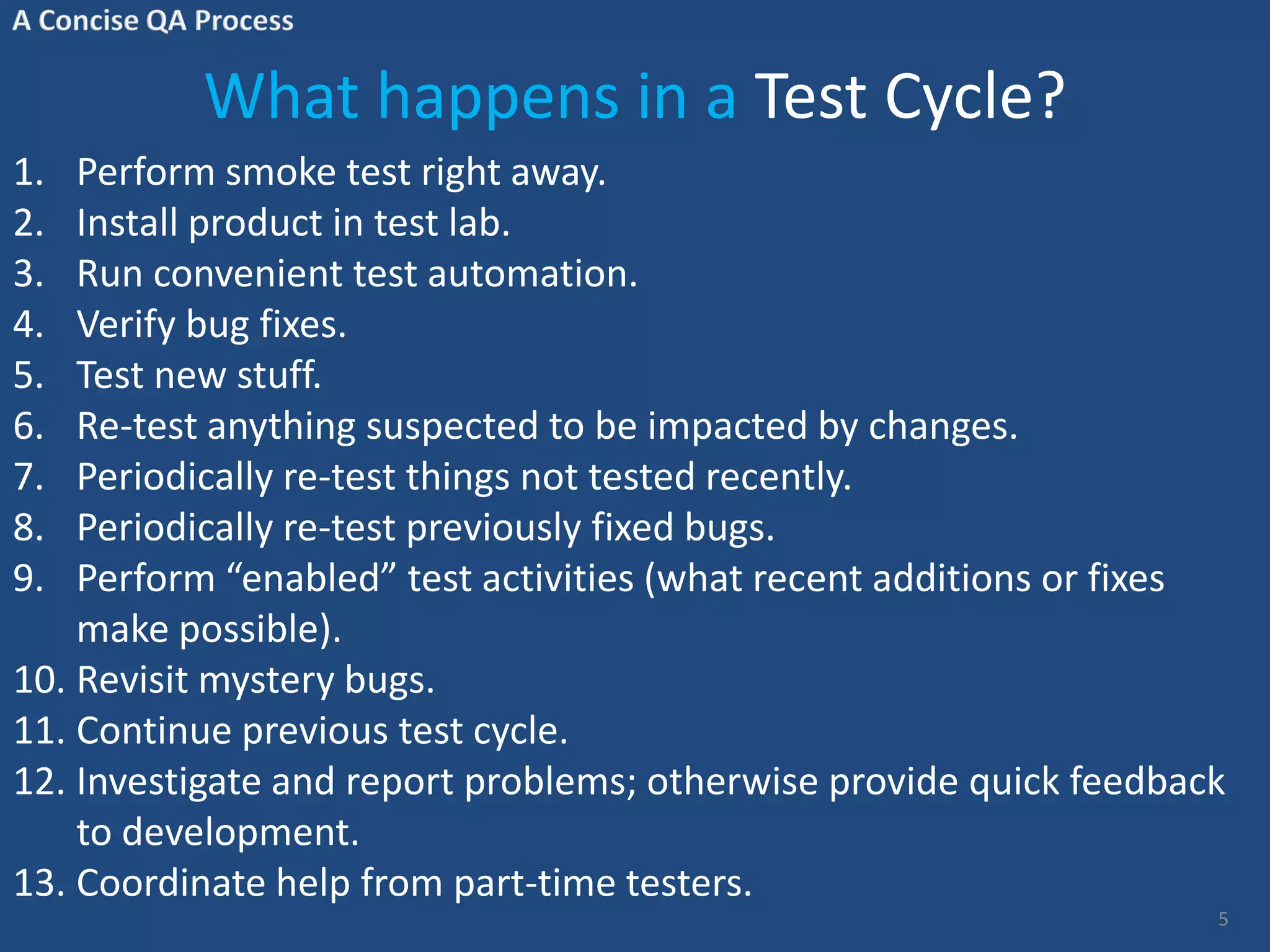 A Concise QA Process

What happens in a Test Cycle?

1. Perform smoke test right away.
2. Install product in test lab.
3. Run convenient test automation.
4. Verify bug fixes.
5. Test new stuff.
6. Re-test anything suspected to be impacted by changes.
7. Periodically re-test things not tested recently.
8. Periodically re-test previously fixed bugs.
9. Perform “enabled” test activities (what recent additions or fixes make possible).
10. Revisit mystery bugs.
11. Continue previous test cycle.
12. Investigate and report problems; otherwise provide quick feedback to development.
13. Coordinate help from part-time testers.

5